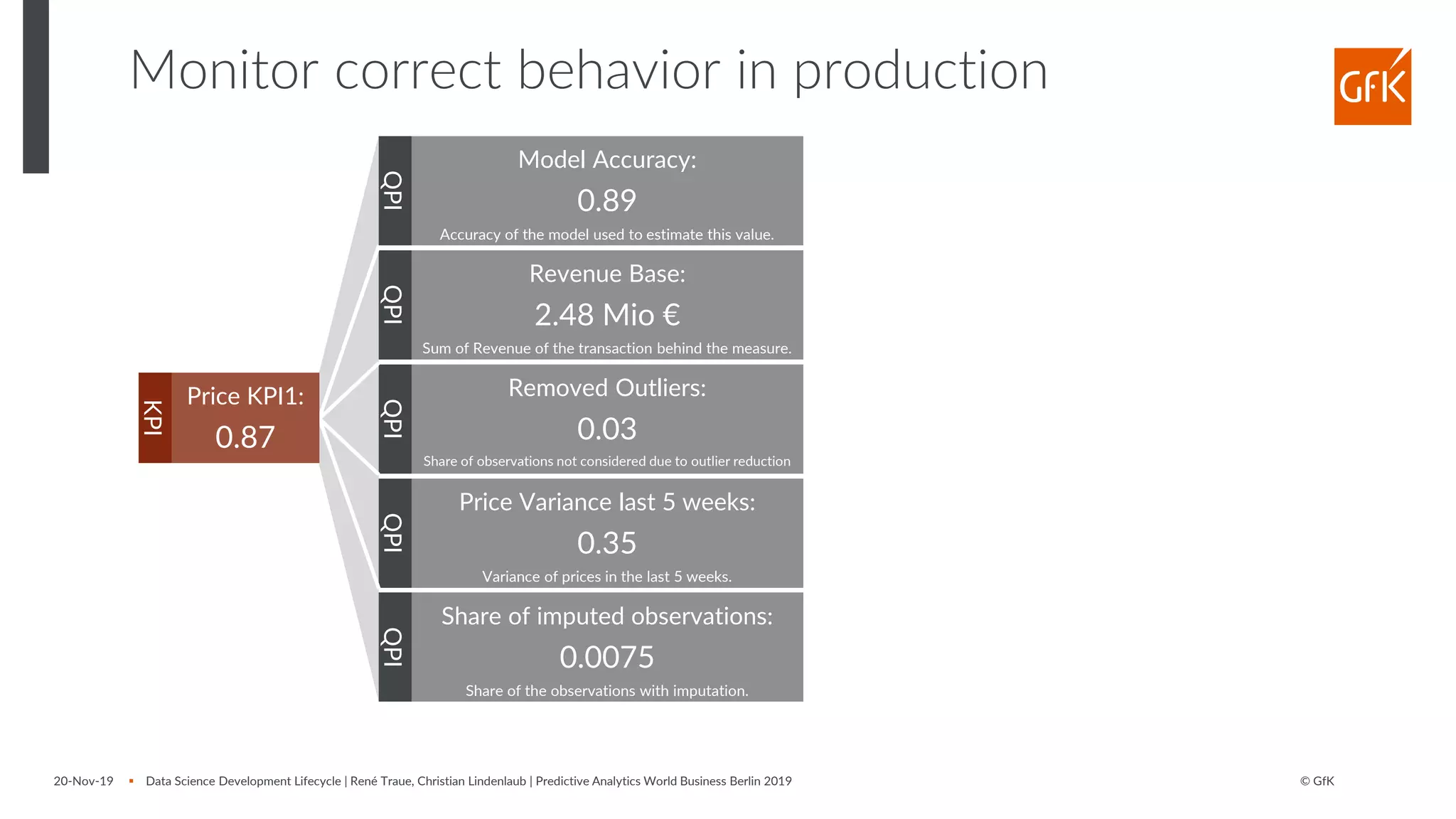 Monitor correct behavior in production

GfK

KPI

Price KPI1:

0.87

QPI

Model Accuracy:

0.89

Accuracy of the model used to estimate this value.

QPI

Revenue Base:

2.48 Mio €

Sum of Revenue of the transaction behind the measure.

QPI

Removed Outliers:

0.03

Share of observations not considered due to outlier reduction

QPI

Price Variance last 5 weeks:

0.35

Variance of prices in the last 5 weeks.

QPI

Share of imputed observations:

0.0075

Share of the observations with imputation.

20-Nov-19 ▪ Data Science Development Lifecycle | René Traue, Christian Lindenlaub | Predictive Analytics World Business Berlin 2019

© GfK